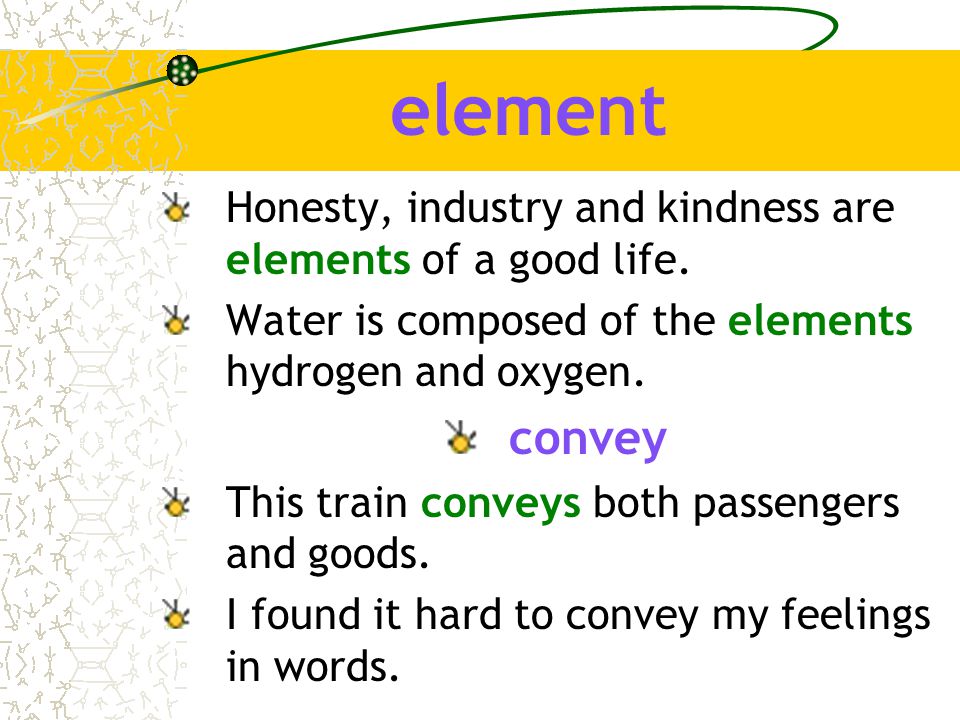 element

Honesty, industry and kindness are elements of a good life.

Water is composed of the elements hydrogen and oxygen.

convey

This train conveys both passengers and goods.

I found it hard to convey my feelings in words.